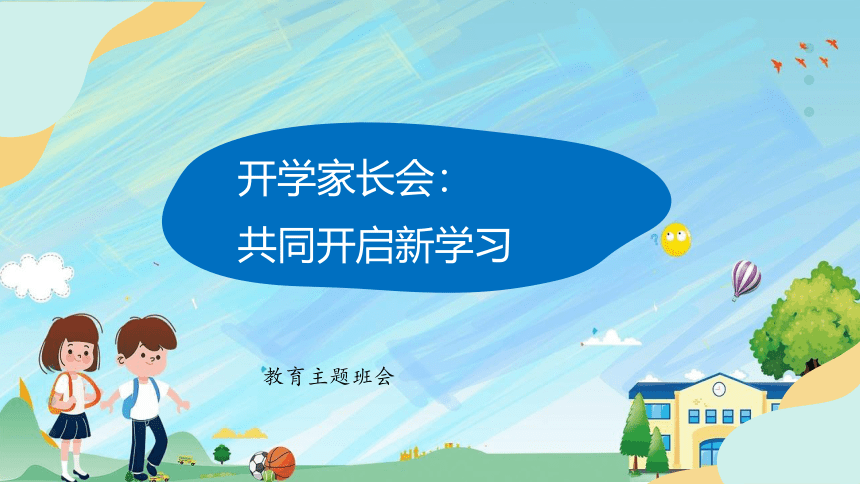 开学家长会：
共同开启新学习

教育主题班会